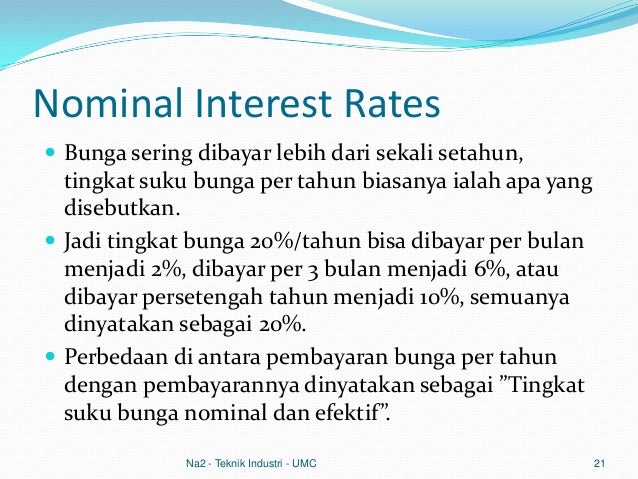 Nominal Interest Rates

Bunga sering dibayar lebih dari sekali setahun, tingkat suku bunga per tahun biasanya ialah apa yang disebutkan.

Jadi tingkat bunga 20%/tahun bisa dibayar per bulan menjadi 2%, dibayar per 3 bulan menjadi 6%, atau dibayar persetengah tahun menjadi 10%, semuanya dinyatakan sebagai 20%.

Perbedaan di antara pembayaran bunga per tahun dengan pembayarannya dinyatakan sebagai ”Tingkat suku bunga nominal dan efektif”.

Na2 - Teknik Industri - UMC

21